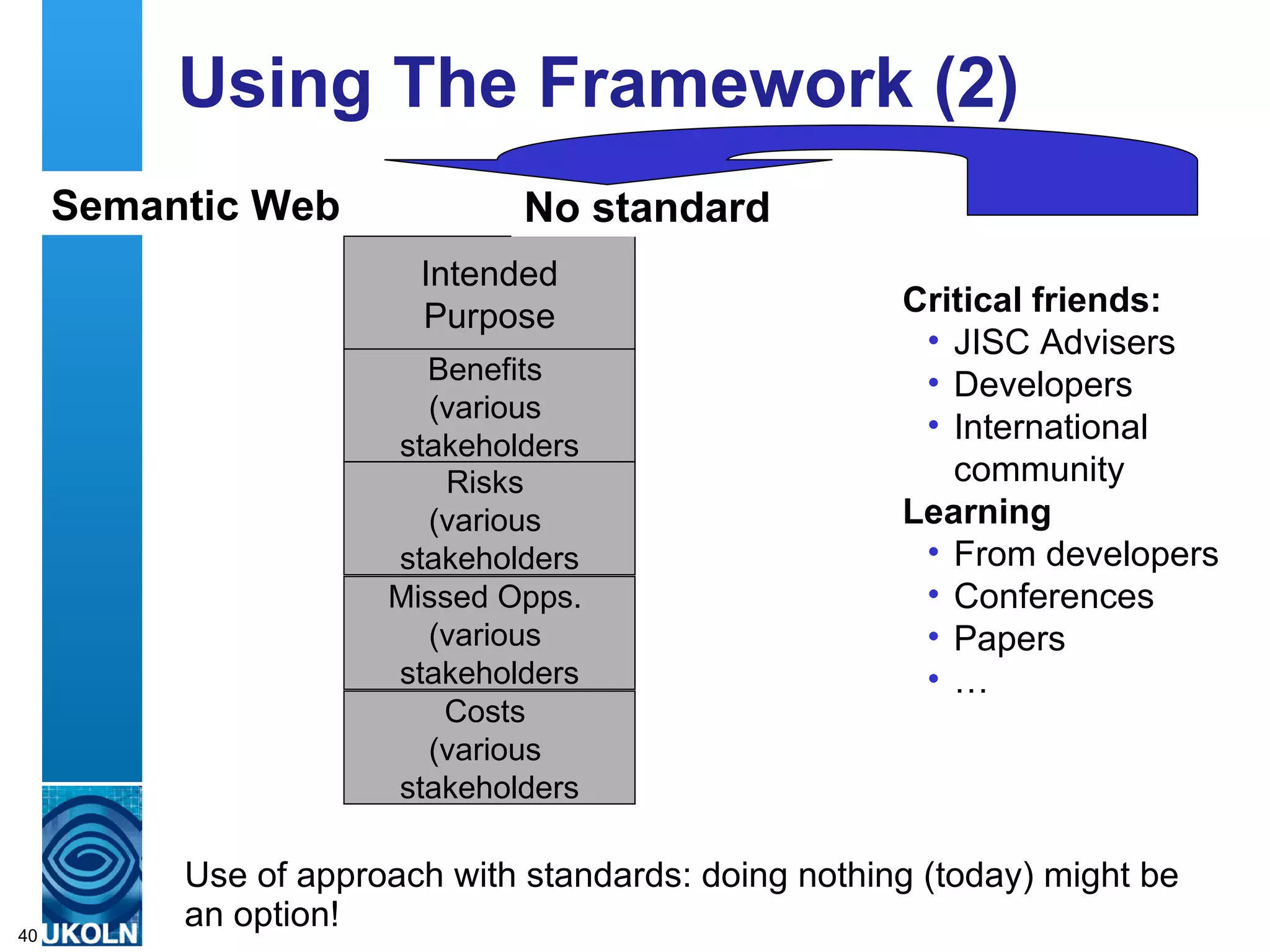 Using The Framework (2)

Semantic Web

No standard

Intended Purpose

Benefits (various stakeholders

Risks (various stakeholders

Missed Opps. (various stakeholders

Costs (various stakeholders

Critical friends:
• JISC Advisers
• Developers
• International community

Learning
• From developers
• Conferences
• Papers
• …

Use of approach with standards: doing nothing (today) might be an option!

40

UKOLN